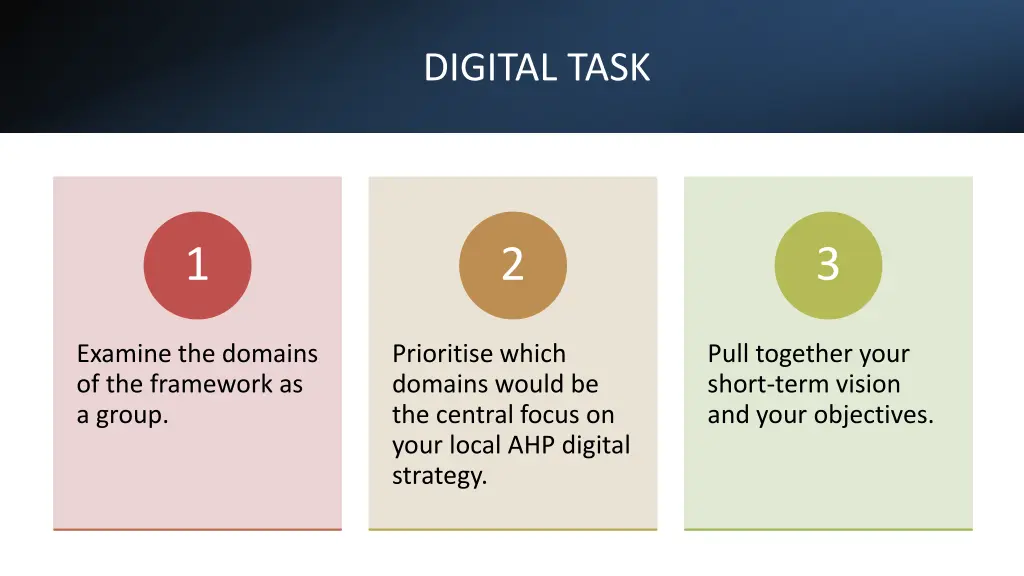 DIGITAL TASK

1

Examine the domains of the framework as a group.

2

Prioritise which domains would be the central focus on your local AHP digital strategy.

3

Pull together your short-term vision and your objectives.